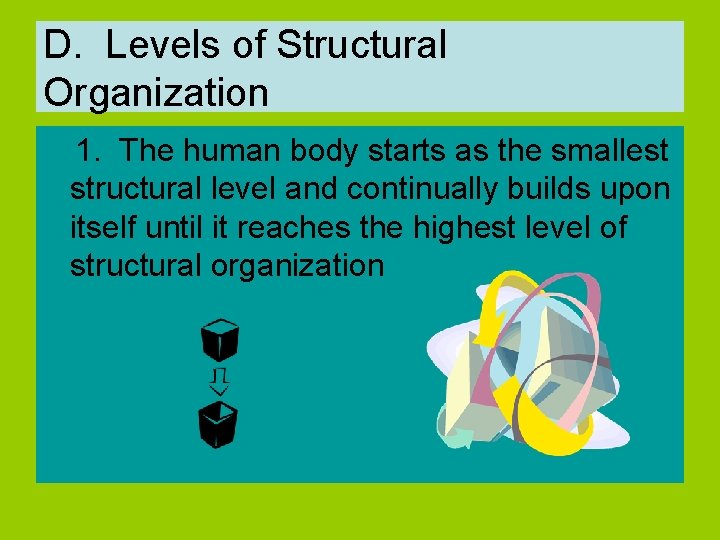 D. Levels of Structural Organization

1. The human body starts as the smallest structural level and continually builds upon itself until it reaches the highest level of structural organization